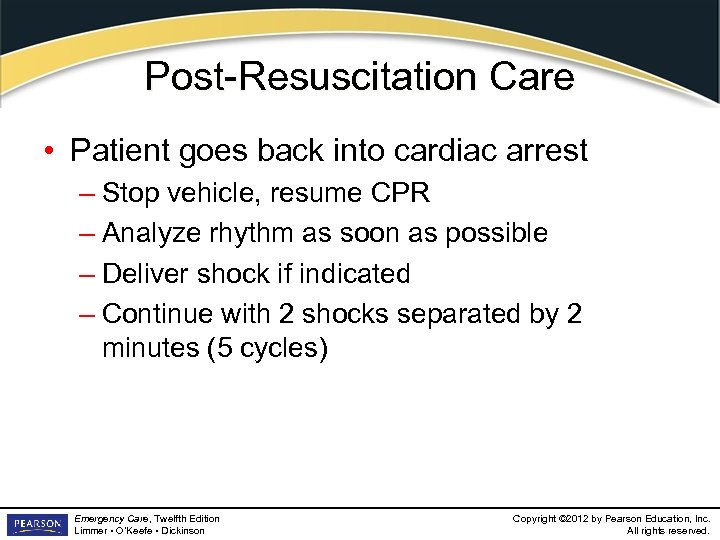 Post-Resuscitation Care

• Patient goes back into cardiac arrest
– Stop vehicle, resume CPR
– Analyze rhythm as soon as possible
– Deliver shock if indicated
– Continue with 2 shocks separated by 2 minutes (5 cycles)

PEARSON
Emergency Care, Twelfth Edition
Limmer • O'Keefe • Dickinson

Copyright ©2012 by Pearson Education, Inc.
All rights reserved.